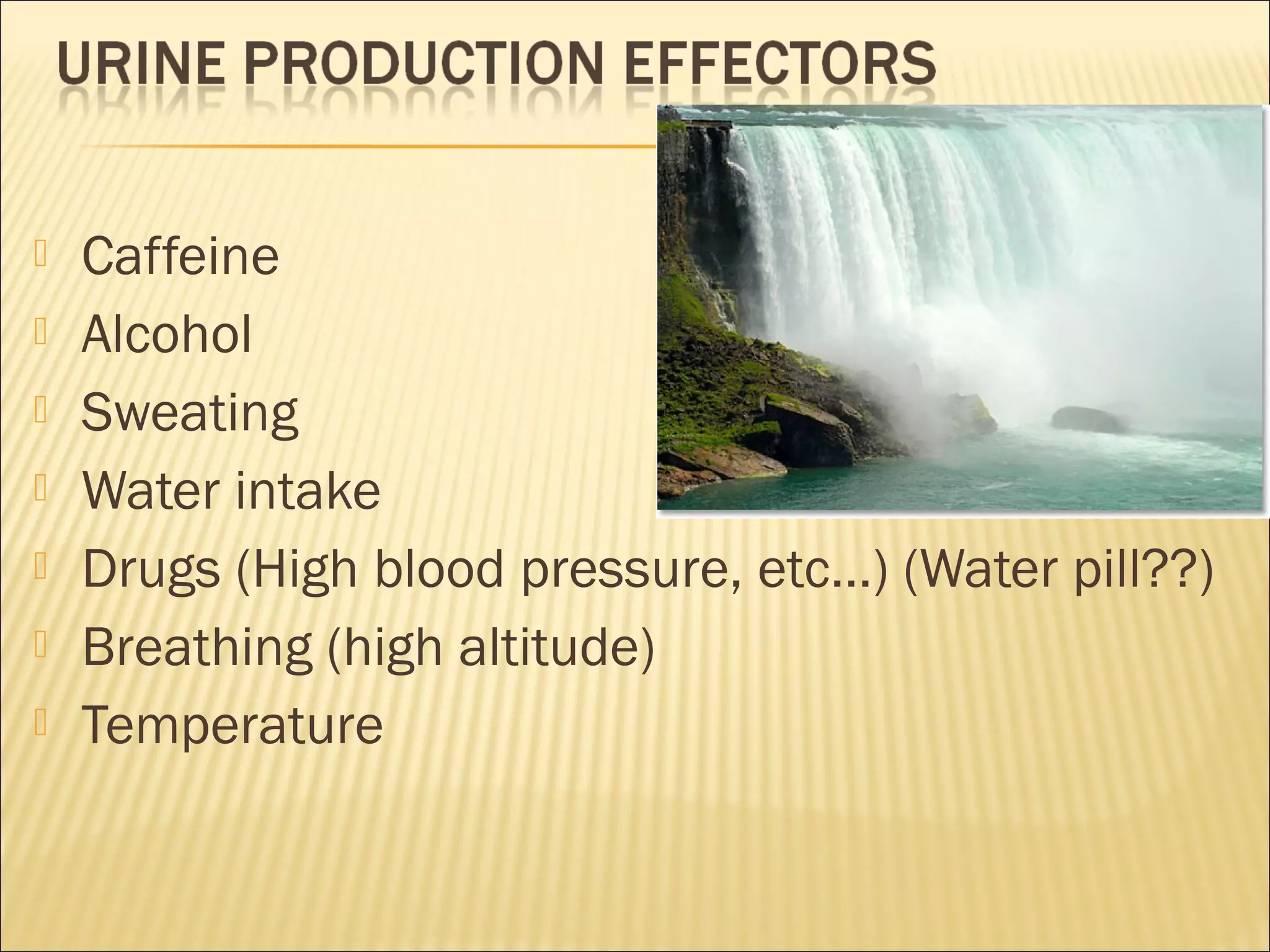 URINE PRODUCTION EFFECTORS

Caffeine
Alcohol
Sweating
Water intake
Drugs (High blood pressure, etc…) (Water pill??)
Breathing (high altitude)
Temperature